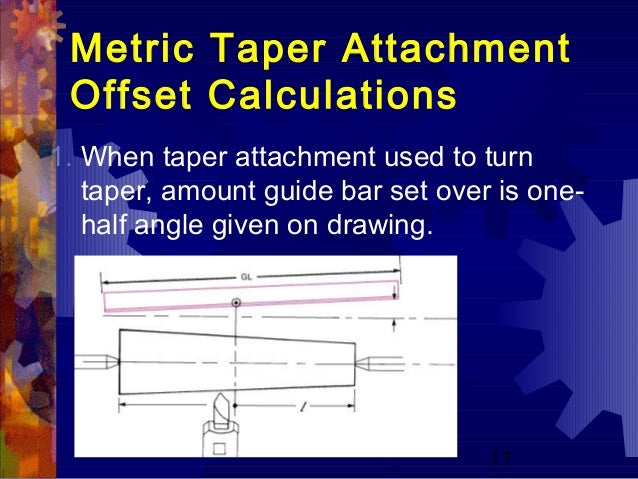 Metric Taper Attachment Offset Calculations

1. When taper attachment used to turn taper, amount guide bar set over is one-half angle given on drawing.

GL

$l$

17